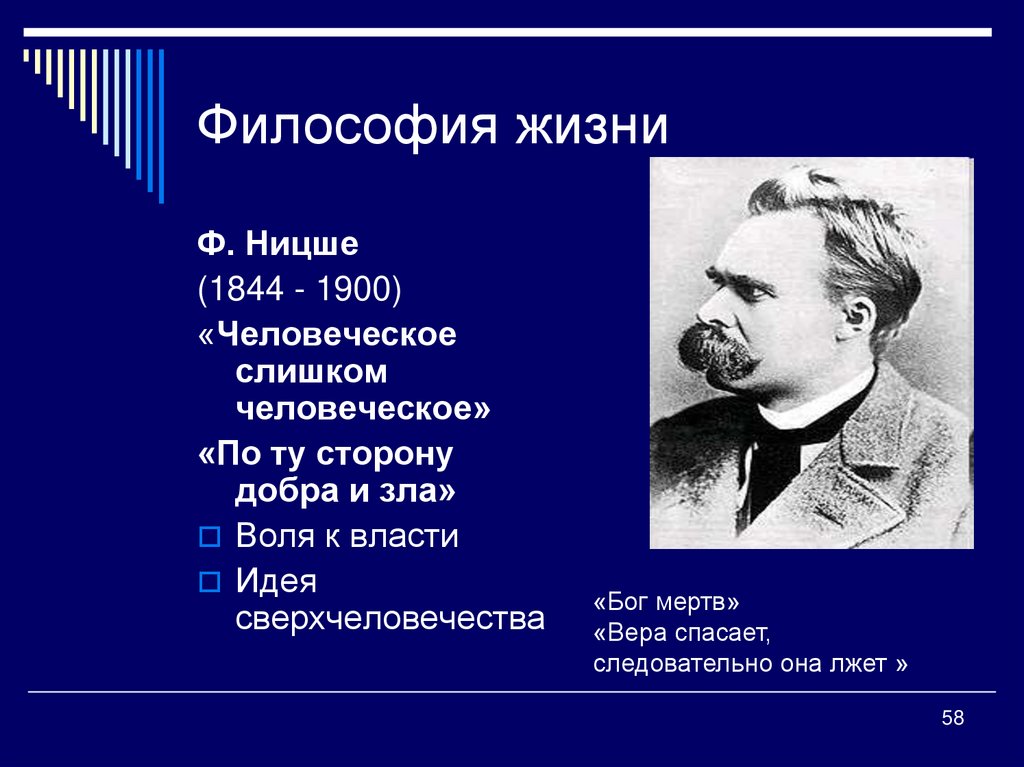 Философия жизни

Ф. Ницше

(1844 - 1900)

«Человеческое слишком человеческое»

«По ту сторону добра и зла»

Воля к власти

Идея сверхчеловечества

«Бог мертв»
«Вера спасает, следовательно она лжет »

58